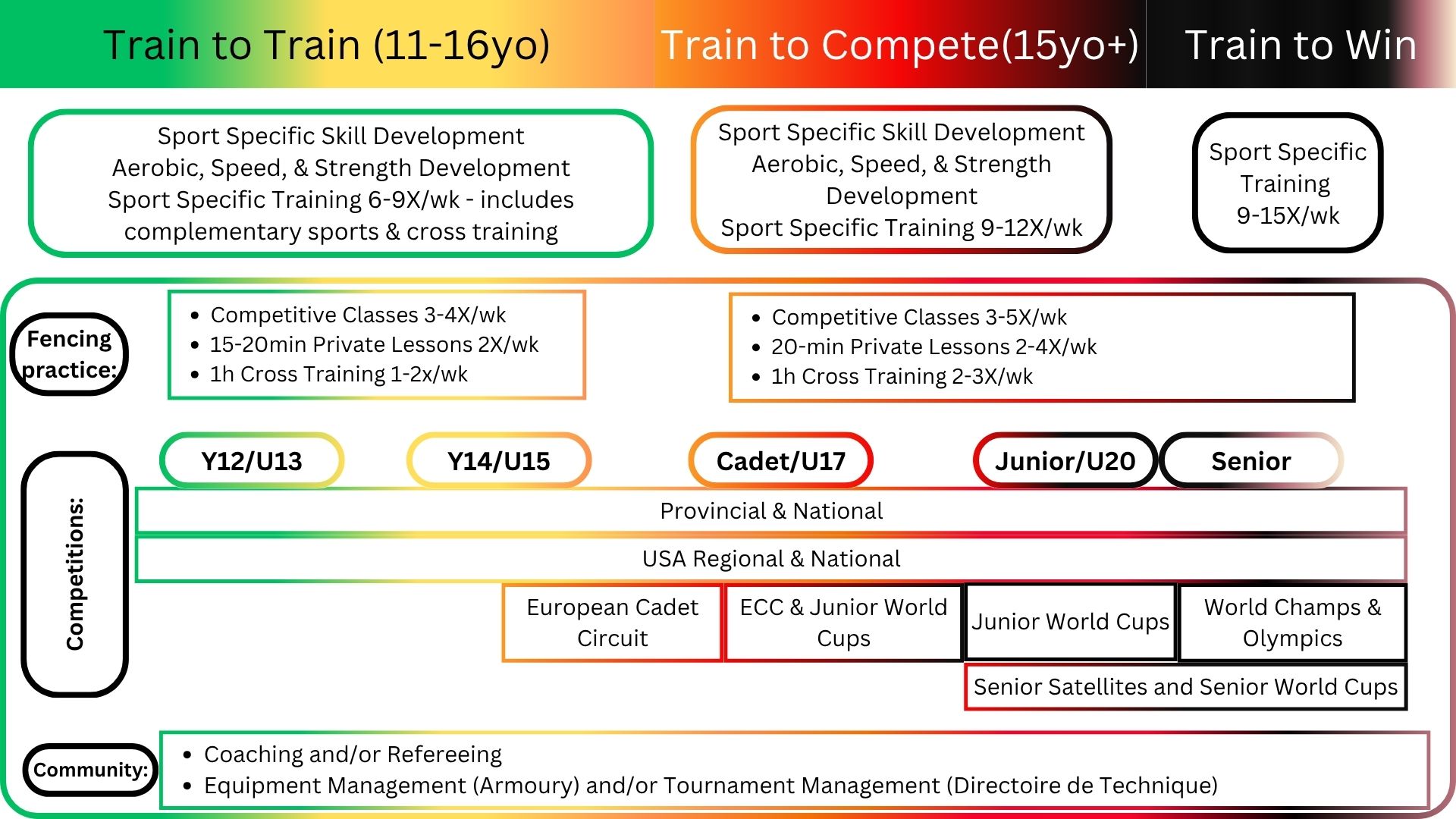 Train to Train (11-16yo)

Train to Compete(15yo+)

Train to Win

Sport Specific Skill Development
Aerobic, Speed, & Strength Development
Sport Specific Training 6-9X/wk - includes complementary sports & cross training

Sport Specific Skill Development
Aerobic, Speed, & Strength Development
Sport Specific Training 9-12X/wk

Sport Specific Training 9-15X/wk

Fencing practice:

- Competitive Classes 3-4X/wk
- 15-20min Private Lessons 2X/wk
- 1h Cross Training 1-2x/wk

- Competitive Classes 3-5X/wk
- 20-min Private Lessons 2-4X/wk
- 1h Cross Training 2-3X/wk

Competitions:

Y12/U13

Y14/U15

Cadet/U17

Junior/U20

Senior

Provincial & National

USA Regional & National

European Cadet Circuit

ECC & Junior World Cups

Junior World Cups

World Champs & Olympics

Senior Satellites and Senior World Cups

Community:

- Coaching and/or Refereeing
- Equipment Management (Armoury) and/or Tournament Management (Directoire de Technique)